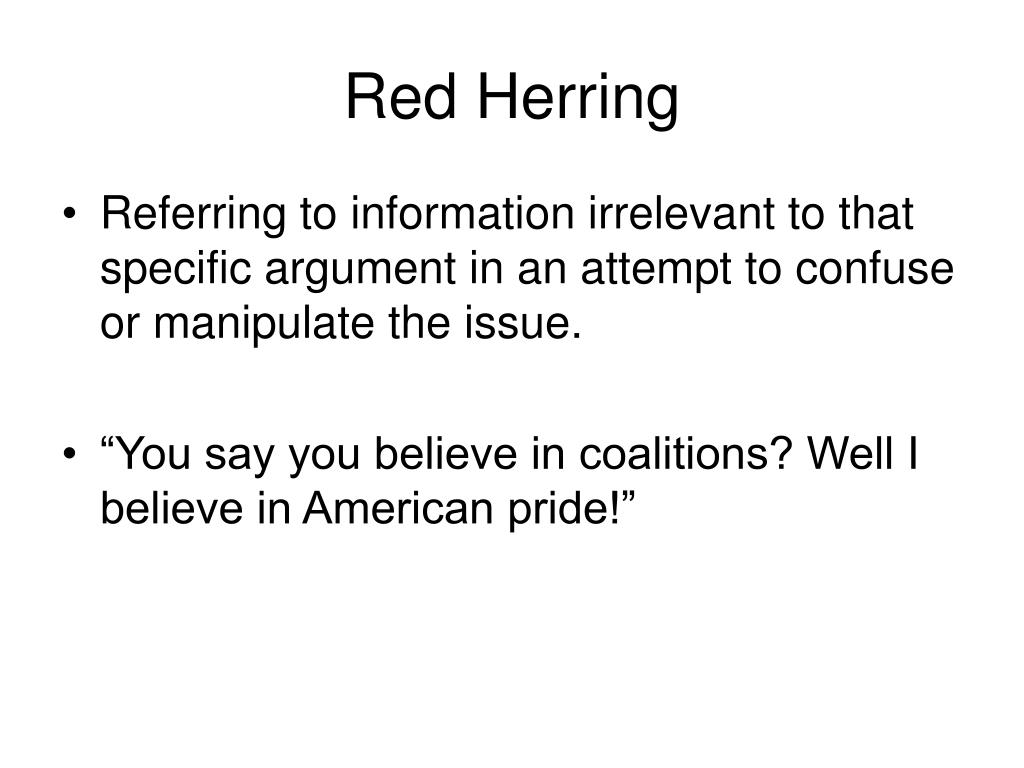 Red Herring

• Referring to information irrelevant to that specific argument in an attempt to confuse or manipulate the issue.

• “You say you believe in coalitions? Well I believe in American pride!”